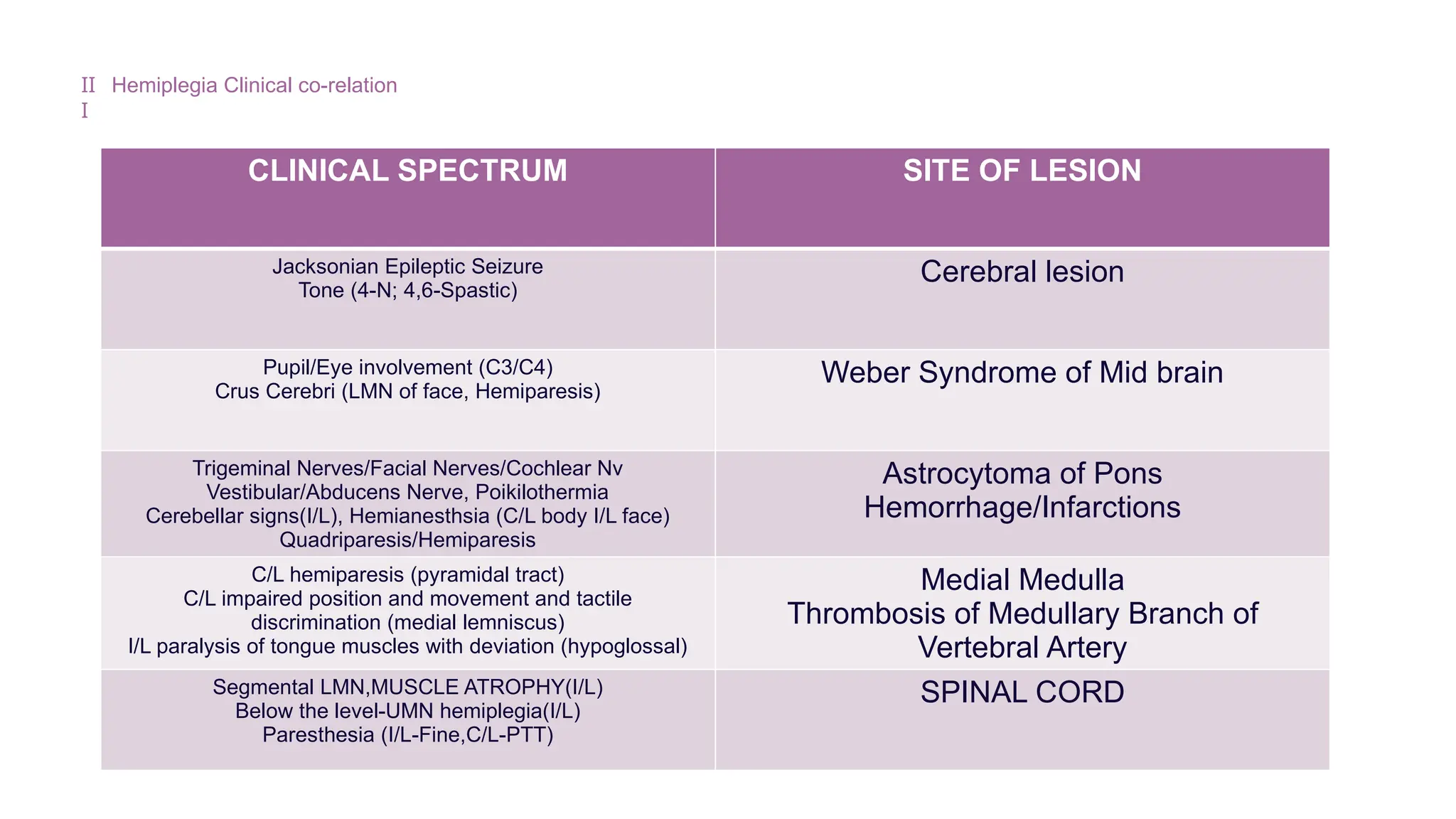 II Hemiplegia Clinical co-relation
I

| CLINICAL SPECTRUM | SITE OF LESION |
|---|---|
| Jacksonian Epileptic Seizure Tone (4-N; 4,6-Spastic) | Cerebral lesion |
| Pupil/Eye involvement (C3/C4) Crus Cerebri (LMN of face, Hemiparesis) | Weber Syndrome of Mid brain |
| Trigeminal Nerves/Facial Nerves/Cochlear Nv Vestibular/Abducens Nerve, Poikilothermia Cerebellar signs(I/L), Hemianesthsia (C/L body I/L face) Quadriparesis/Hemiparesis | Astrocytoma of Pons Hemorrhage/Infarctions |
| C/L hemiparesis (pyramidal tract) C/L impaired position and movement and tactile discrimination (medial lemniscus) I/L paralysis of tongue muscles with deviation (hypoglossal) | Medial Medulla Thrombosis of Medullary Branch of Vertebral Artery |
| Segmental LMN,MUSCLE ATROPHY(I/L) Below the level-UMN hemiplegia(I/L) Paresthesia (I/L-Fine,C/L-PTT) | SPINAL CORD |